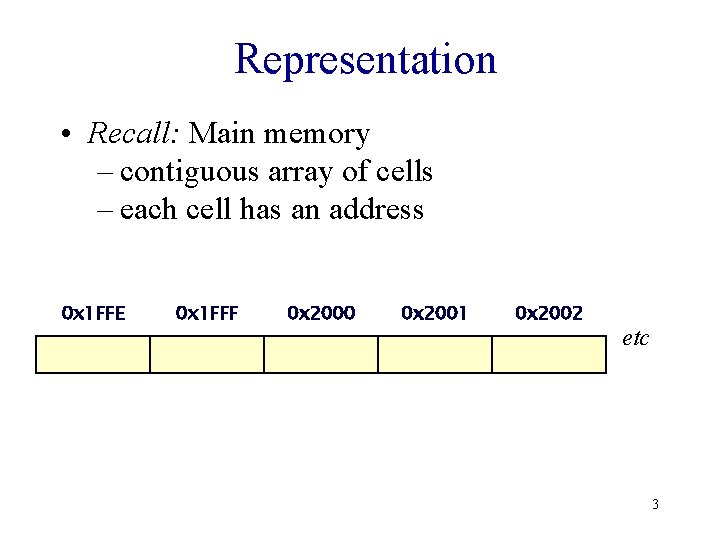 Representation

• Recall: Main memory
– contiguous array of cells
– each cell has an address

0x1FFE 0x1FFF 0x2000 0x2001 0x2002

etc

3